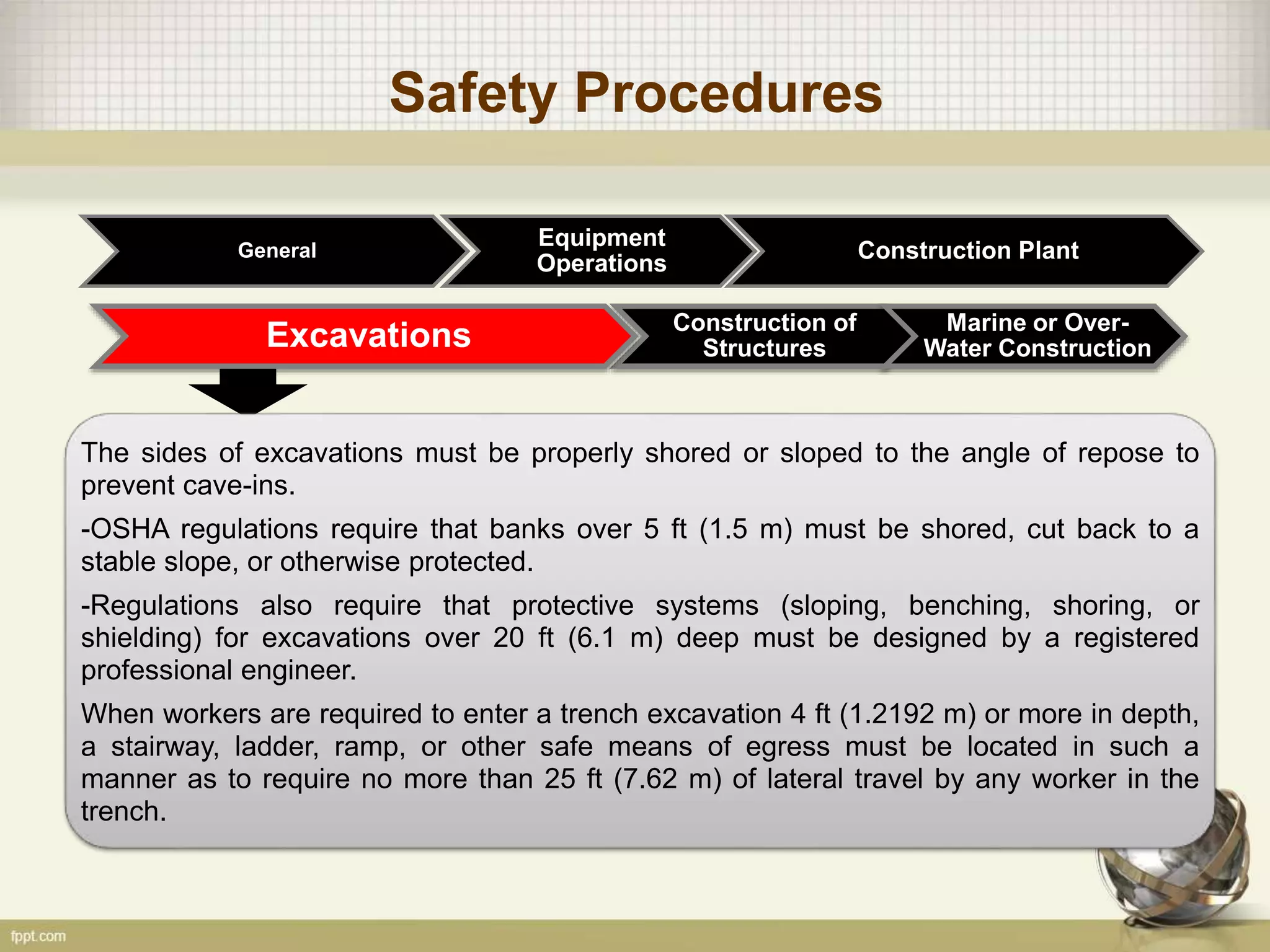 Safety Procedures

General

Equipment Operations

Construction Plant

Excavations

Construction of Structures

Marine or Over-Water Construction

The sides of excavations must be properly shored or sloped to the angle of repose to prevent cave-ins.

-OSHA regulations require that banks over 5 ft (1.5 m) must be shored, cut back to a stable slope, or otherwise protected.

-Regulations also require that protective systems (sloping, benching, shoring, or shielding) for excavations over 20 ft (6.1 m) deep must be designed by a registered professional engineer.

When workers are required to enter a trench excavation 4 ft (1.2192 m) or more in depth, a stairway, ladder, ramp, or other safe means of egress must be located in such a manner as to require no more than 25 ft (7.62 m) of lateral travel by any worker in the trench.

fppt.com